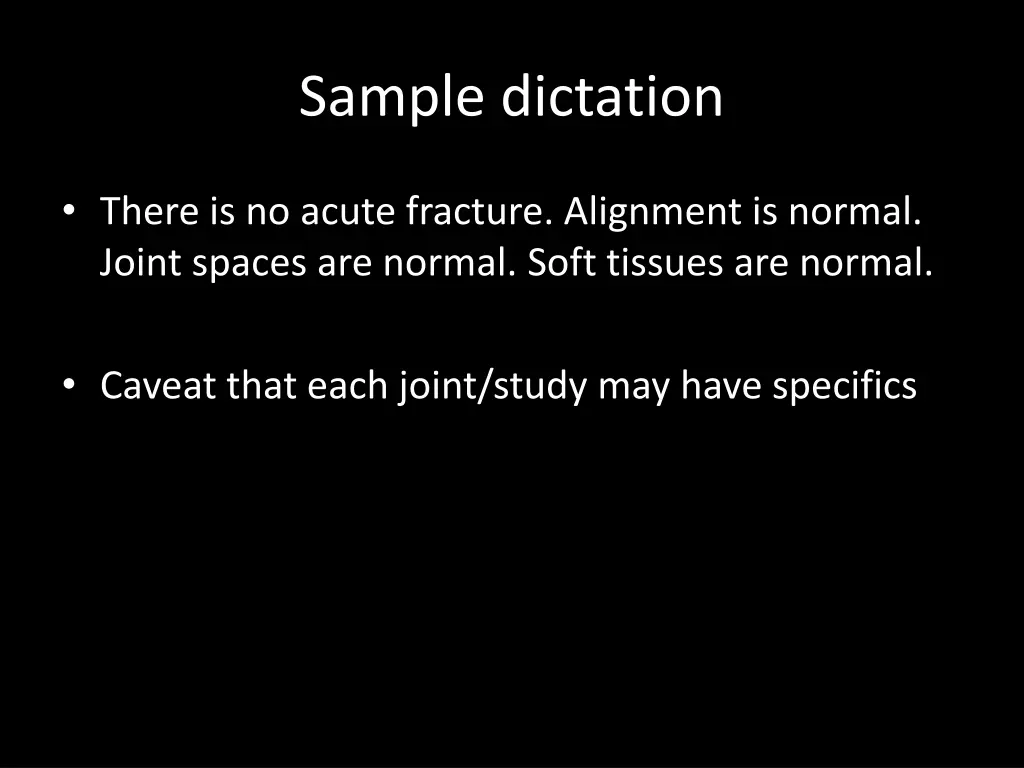 Sample dictation

• There is no acute fracture. Alignment is normal. Joint spaces are normal. Soft tissues are normal.

• Caveat that each joint/study may have specifics